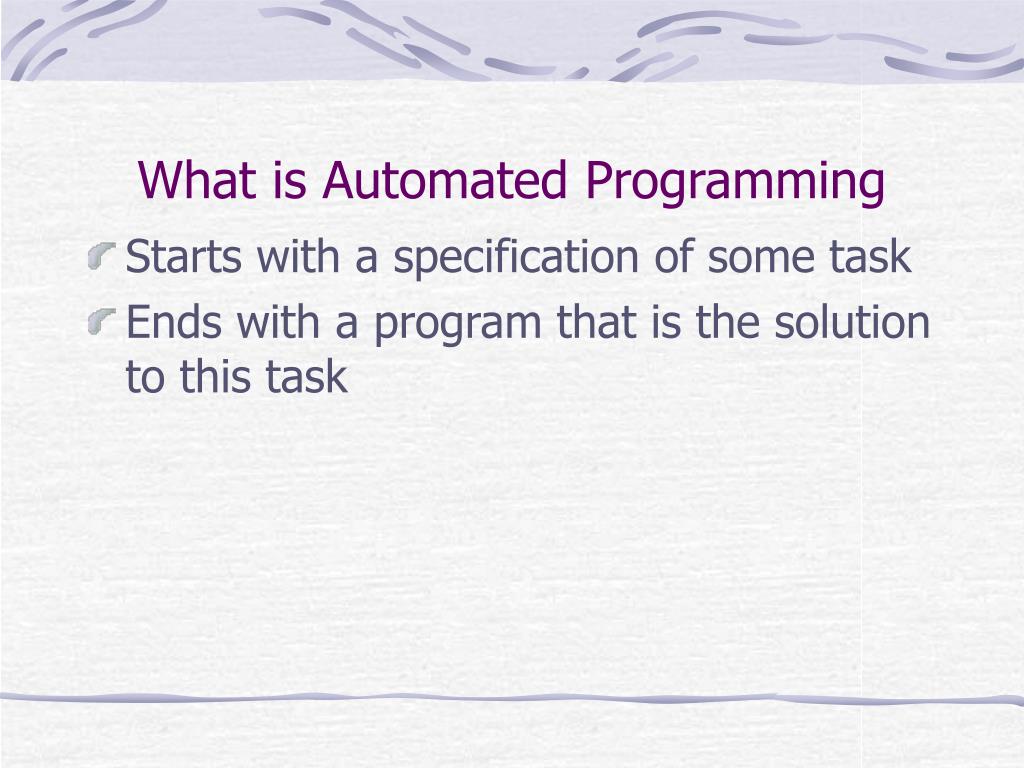 What is Automated Programming

Starts with a specification of some task

Ends with a program that is the solution to this task